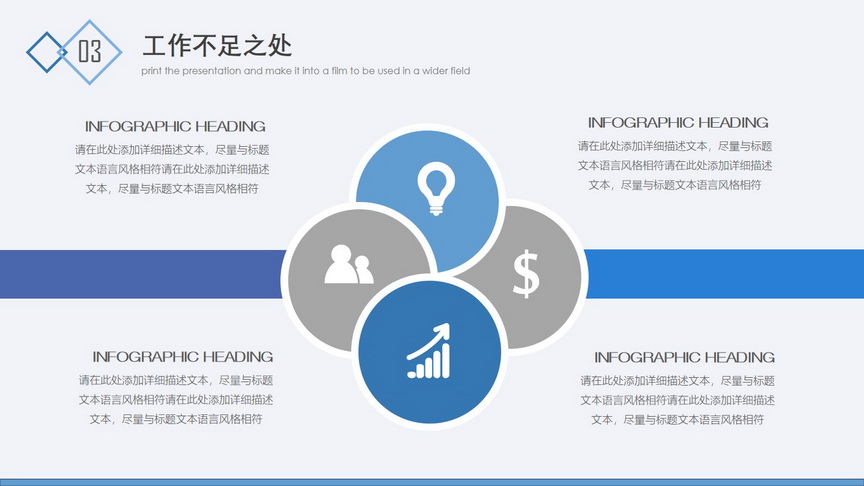 03

工作不足之处

print the presentation and make it into a film to be used in a wider field

INFOGRAPHIC HEADING

请在此处添加详细描述文本，尽量与标题文本语言风格相符请在此处添加详细描述文本，尽量与标题文本语言风格相符

INFOGRAPHIC HEADING

请在此处添加详细描述文本，尽量与标题文本语言风格相符请在此处添加详细描述文本，尽量与标题文本语言风格相符

$

INFOGRAPHIC HEADING

请在此处添加详细描述文本，尽量与标题文本语言风格相符请在此处添加详细描述文本，尽量与标题文本语言风格相符

INFOGRAPHIC HEADING

请在此处添加详细描述文本，尽量与标题文本语言风格相符请在此处添加详细描述文本，尽量与标题文本语言风格相符